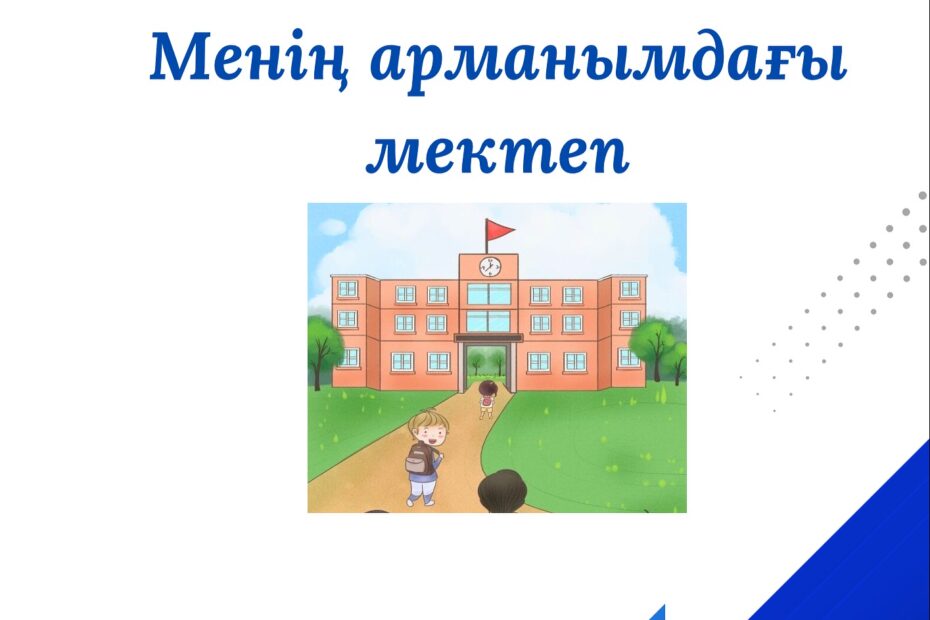 Менің арманымдағы мектеп